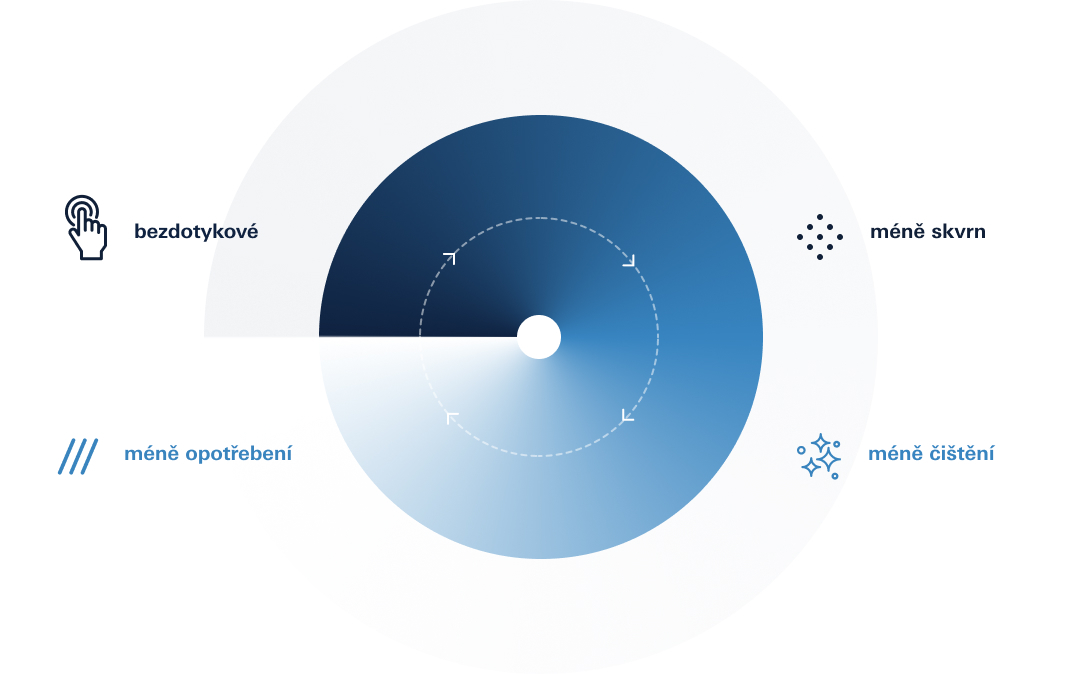 bezdotykové

méně skvrn

méně opotřebení

méně čištění